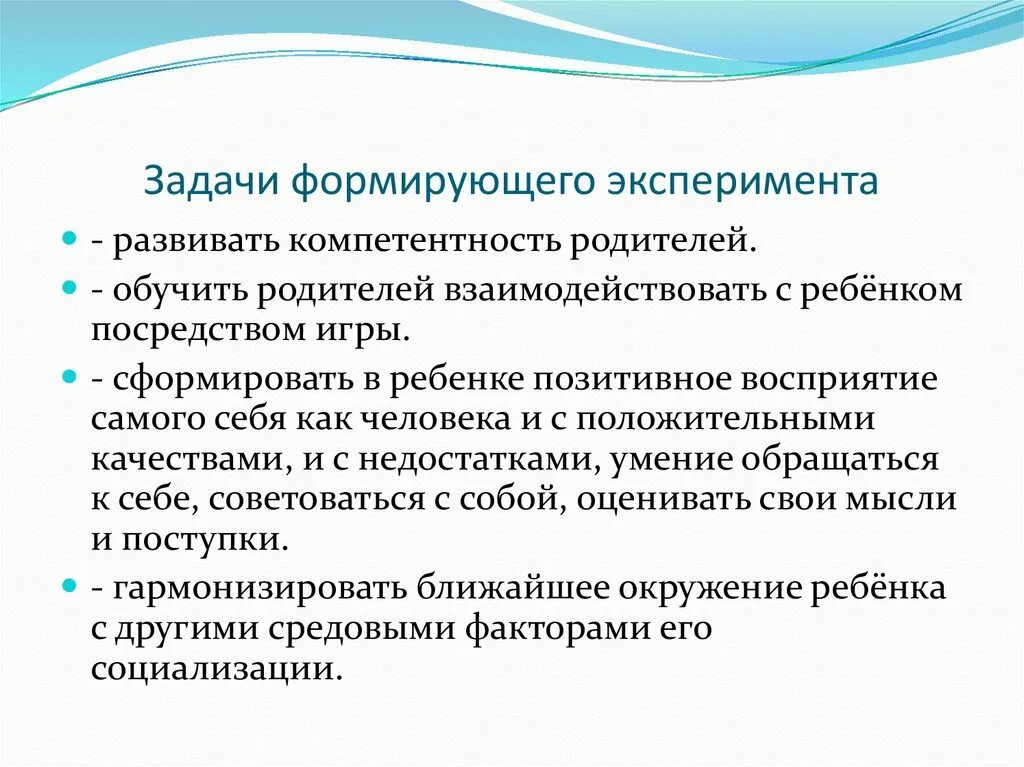 Задачи формирующего эксперимента

- развивать компетентность родителей.

- обучить родителей взаимодействовать с ребёнком посредством игры.

- сформировать в ребенке позитивное восприятие самого себя как человека и с положительными качествами, и с недостатками, умение обращаться к себе, советоваться с собой, оценивать свои мысли и поступки.

- гармонизировать ближайшее окружение ребёнка с другими средовыми факторами его социализации.